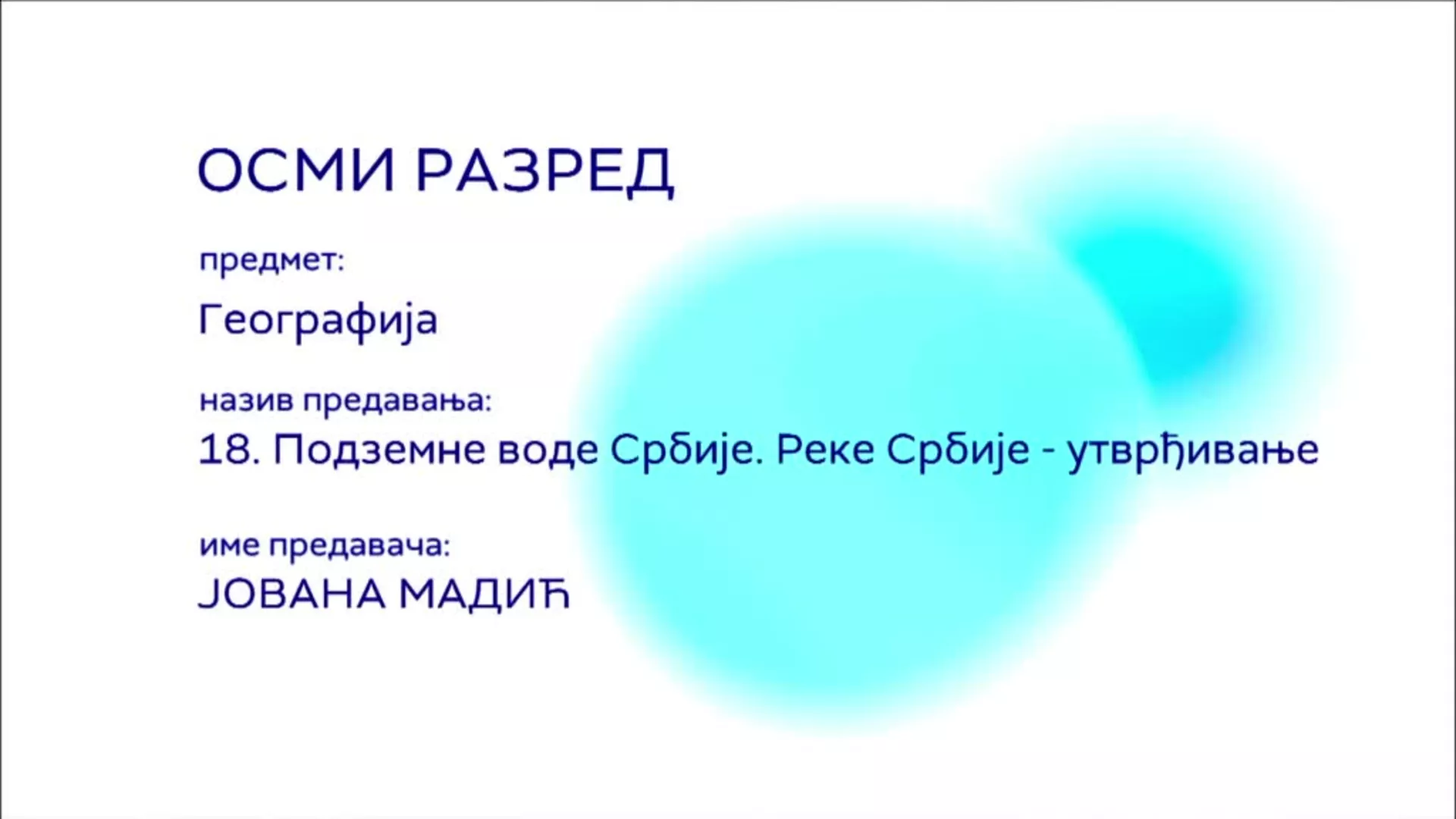 ОСМИ РАЗРЕД

предмет:

Географија

назив предавања:

18. Подземне воде Србије. Реке Србије - утврђивање

име предавача:

ЈОВАНА МАДИЋ